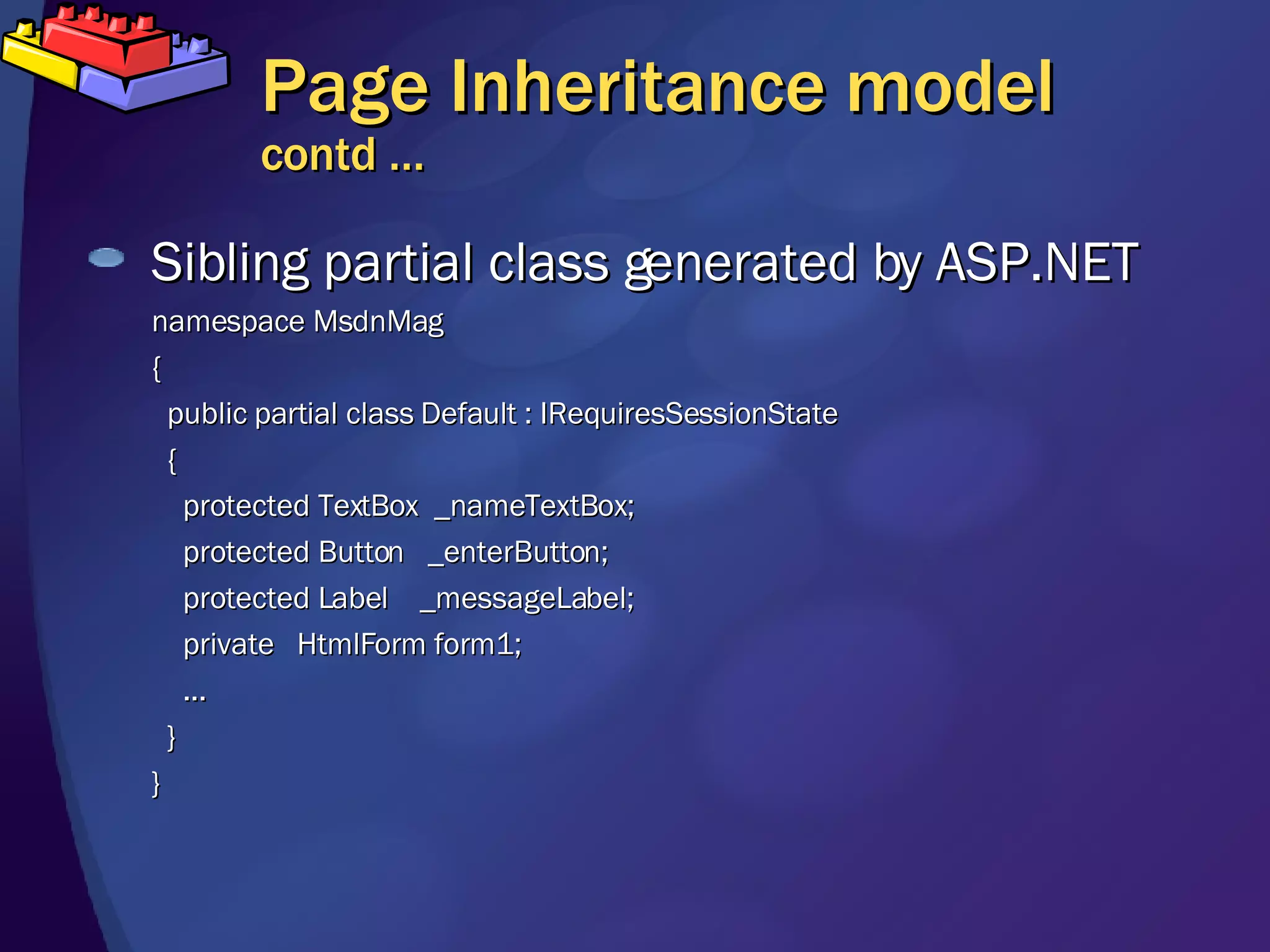 Page Inheritance model
contd ...

Sibling partial class generated by ASP.NET

namespace MsdnMag
{
  public partial class Default : IRequiresSessionState
  {
    protected TextBox  _nameTextBox;
    protected Button   _enterButton;
    protected Label    _messageLabel;
    private   HtmlForm form1;
    ...
  }
}